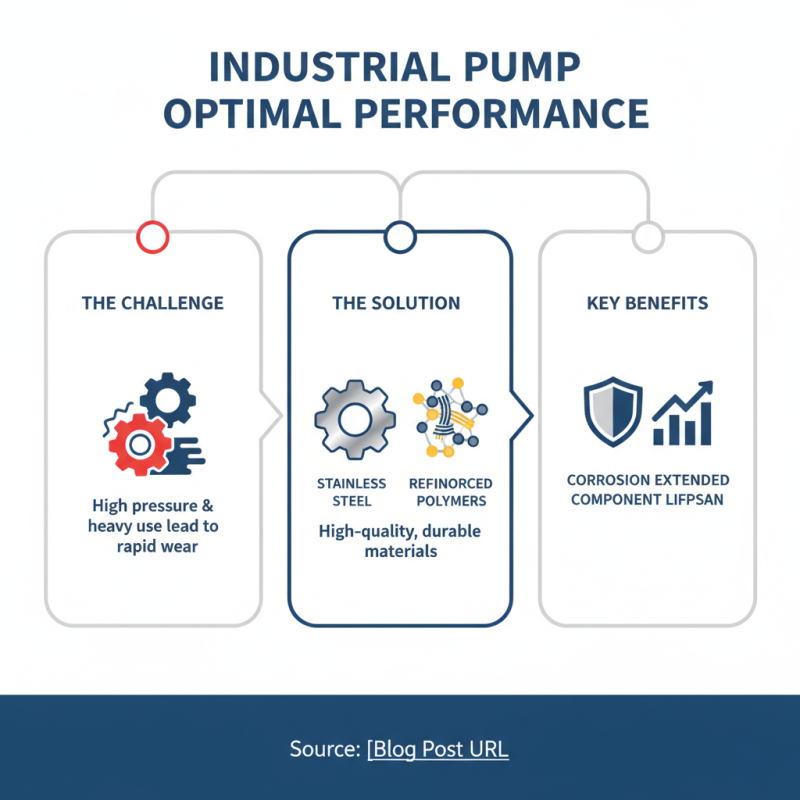 INDUSTRIAL PUMP OPTIMAL PERFORMANCE

THE CHALLENGE

High pressure & heavy use lead to rapid wear

THE SOLUTION

STAINLESS STEEL

REFINORCED POLYMERS

High-quality, durable materials

KEY BENEFITS

CORROSION EXTENDED COMPONENT LIFPSAN

Source: [Blog Post URL